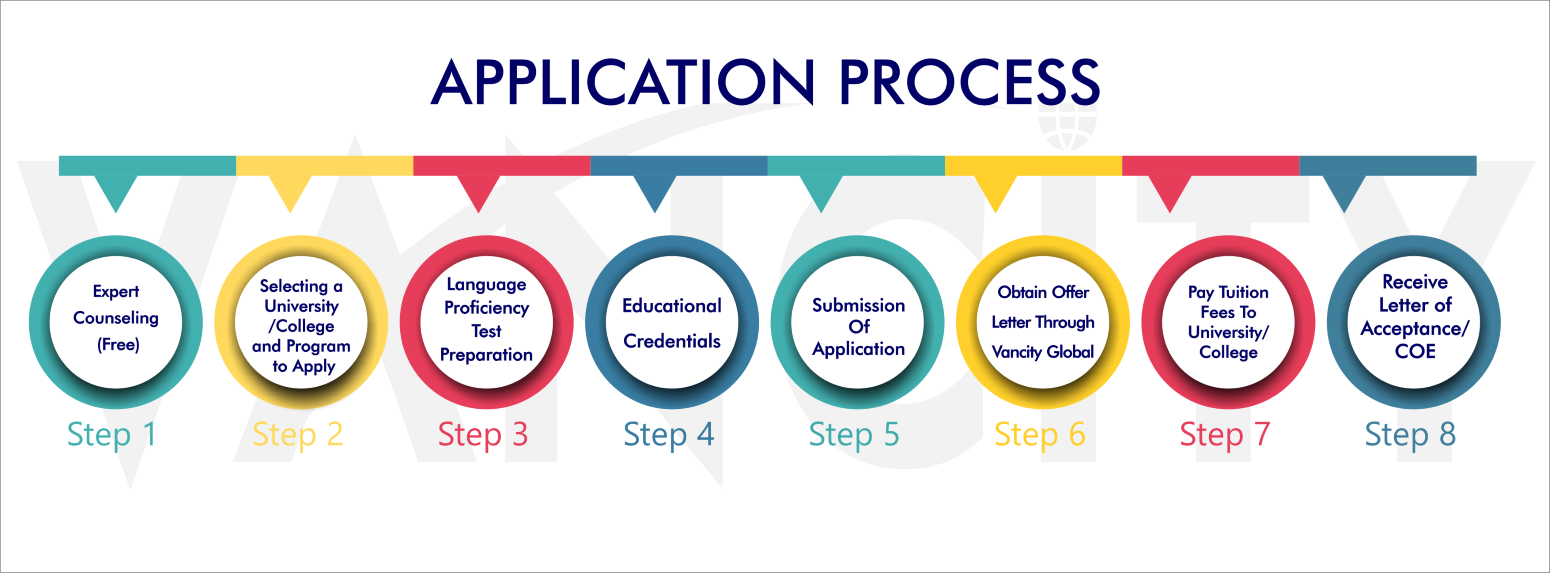 APPLICATION PROCESS

VANCITY

Expert Counseling (Free)

Step 1

Selecting a University /College and Program to Apply

Step 2

Language Proficiency Test Preparation

Step 3

Educational Credentials

Step 4

Submission Of Application

Step 5

Obtain Offer Letter Through Vancity Global

Step 6

Pay Tuition Fees To University/ College

Step 7

Receive Letter of Acceptance/ COE

Step 8